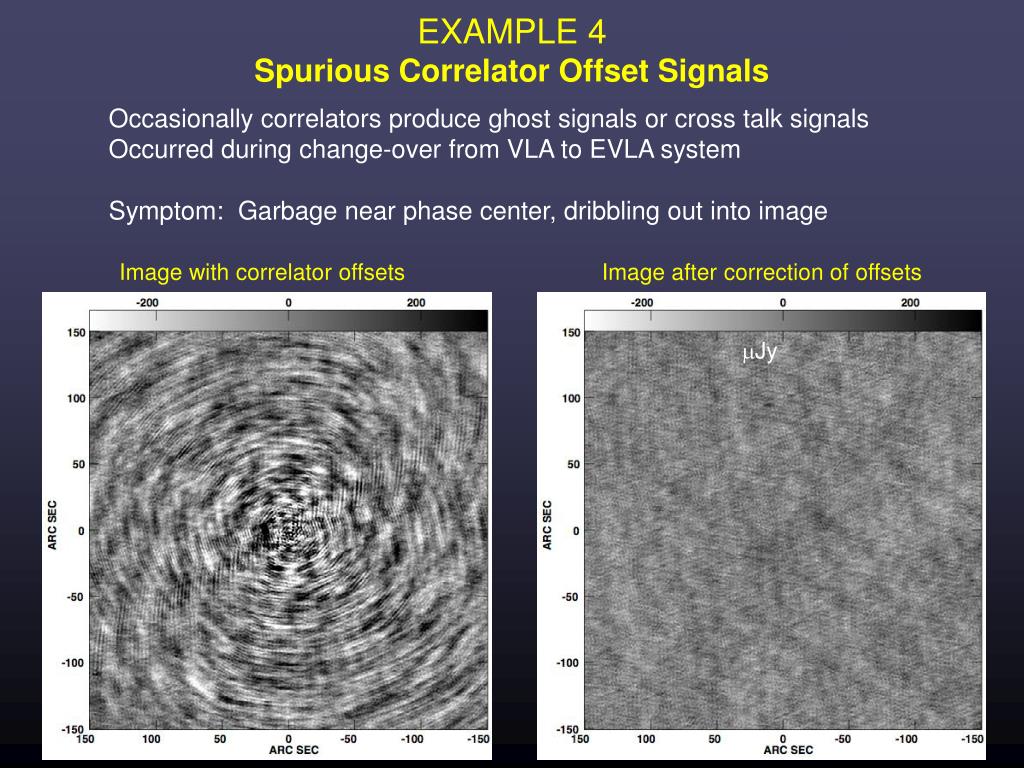 EXAMPLE 4
Spurious Correlator Offset Signals

Occasionally correlators produce ghost signals or cross talk signals
Occurred during change-over from VLA to EVLA system

Symptom: Garbage near phase center, dribbling out into image

Image with correlator offsets

-200 0 200

150 100 50 0 -50 -100 -150

ARC SEC

150 100 50 0 -50 -100 -150

ARC SEC

Image after correction of offsets

-200 0 200

$\mu$Jy

150 100 50 0 -50 -100 -150

ARC SEC

150 100 50 0 -50 -100 -150

ARC SEC